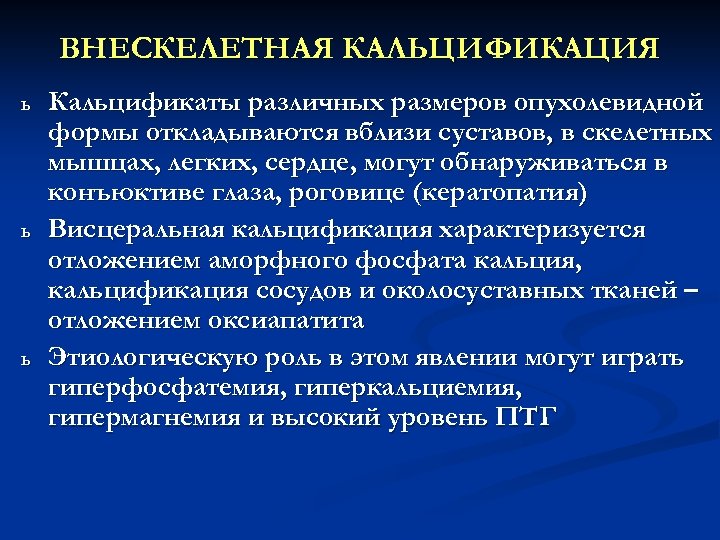 ВНЕСКЕЛЕТНАЯ КАЛЬЦИФИКАЦИЯ

ь Кальцификаты различных размеров опухолевидной формы откладываются вблизи суставов, в скелетных мышцах, легких, сердце, могут обнаруживаться в конъюктиве глаза, роговице (кератопатия)

ь Висцеральная кальцификация характеризуется отложением аморфного фосфата кальция, кальцификация сосудов и околосуставных тканей – отложением оксиапатита

ь Этиологическую роль в этом явлении могут играть гиперфосфатемия, гиперкальциемия, гипермагнемия и высокий уровень ПТГ